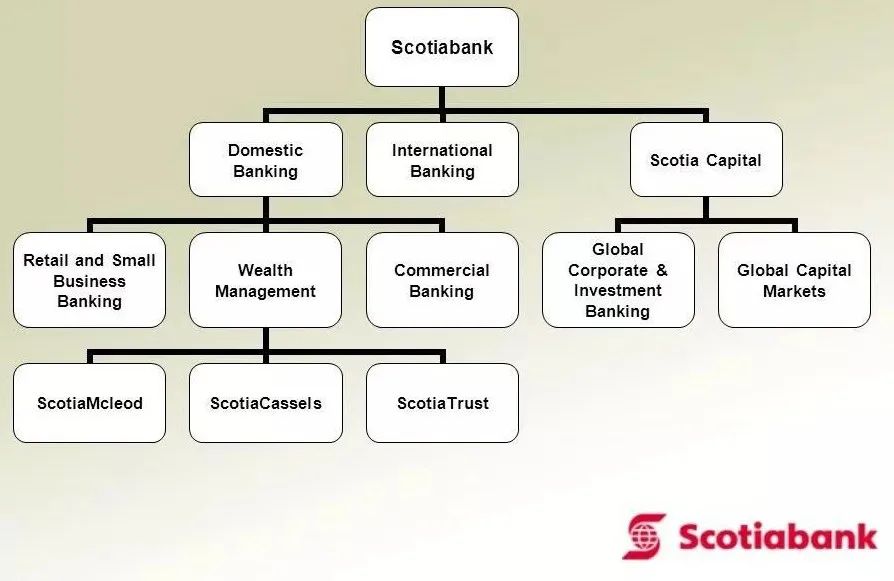 Scotiabank

Domestic Banking

International Banking

Scotia Capital

Retail and Small Business Banking

Wealth Management

Commercial Banking

Global Corporate & Investment Banking

Global Capital Markets

ScotiaMcleod

ScotiaCassels

ScotiaTrust

Scotiabank